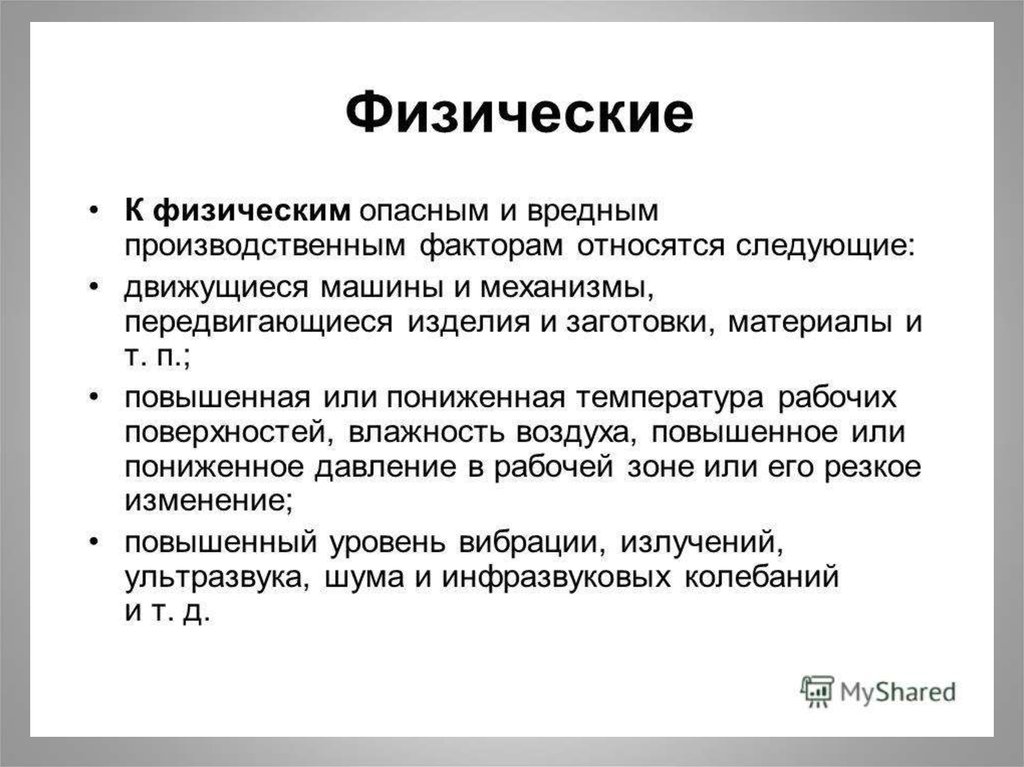 Физические

• К физическим опасным и вредным производственным факторам относятся следующие:
• движущиеся машины и механизмы, передвигающиеся изделия и заготовки, материалы и т. п.;
• повышенная или пониженная температура рабочих поверхностей, влажность воздуха, повышенное или пониженное давление в рабочей зоне или его резкое изменение;
• повышенный уровень вибрации, излучений, ультразвука, шума и инфразвуковых колебаний и т. д.

MyShared